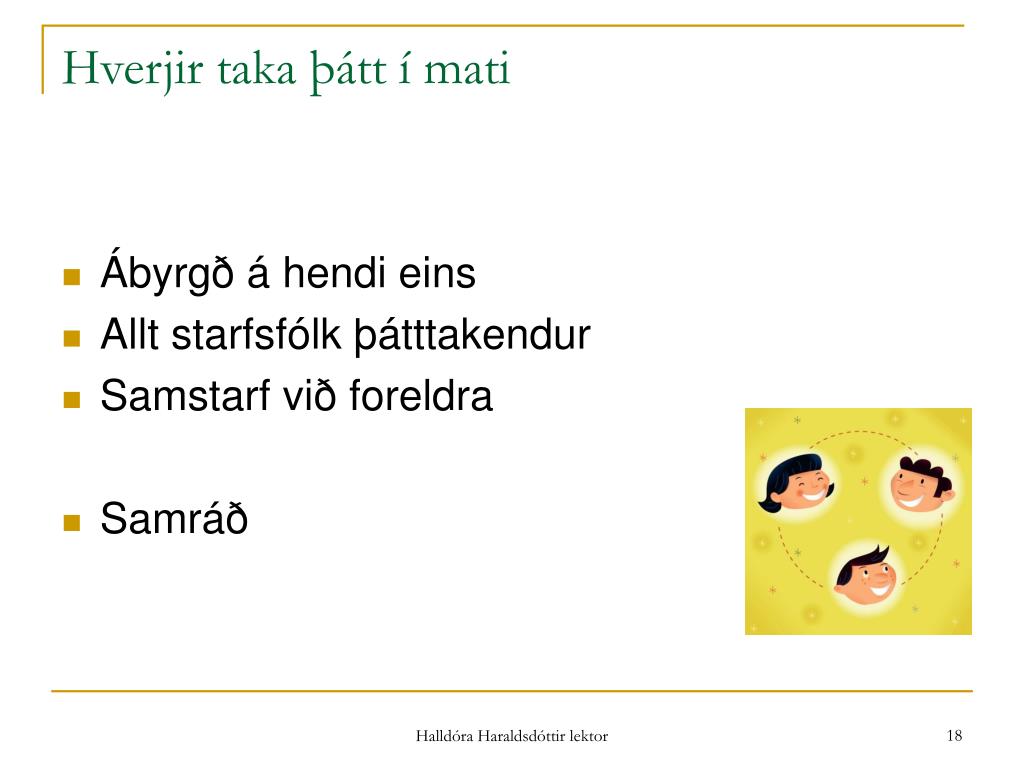 Hverjir taka þátt í mati

- Ábyrgð á hendi eins
- Allt starfsfólk þátttakendur
- Samstarf við foreldra

- Samráð

Halldóra Haraldsdóttir lektor

18